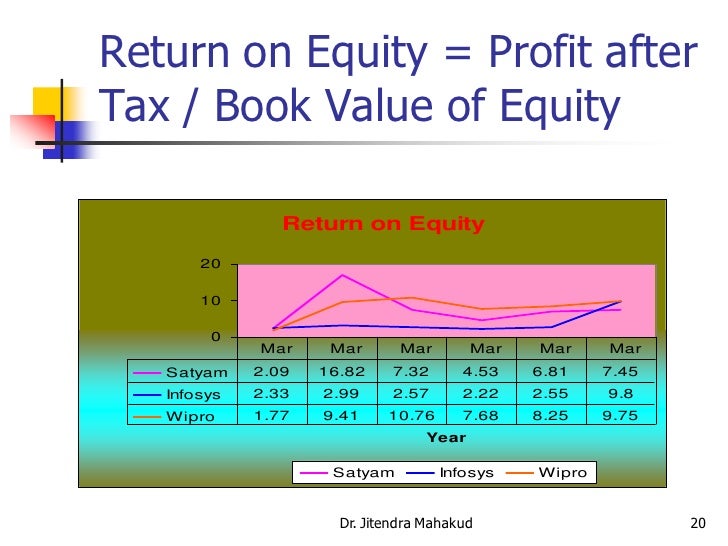 Return on Equity = Profit after Tax / Book Value of Equity

Return on Equity

20
10
0

| | Mar | Mar | Mar | Mar | Mar | Mar |
|---|---|---|---|---|---|---|
| Satyam | 2.09 | 16.82 | 7.32 | 4.53 | 6.81 | 7.45 |
| Infosys | 2.33 | 2.99 | 2.57 | 2.22 | 2.55 | 9.8 |
| Wipro | 1.77 | 9.41 | 10.76 | 7.68 | 8.25 | 9.75 |

Year

Satyam Infosys Wipro

Dr. Jitendra Mahakud

20